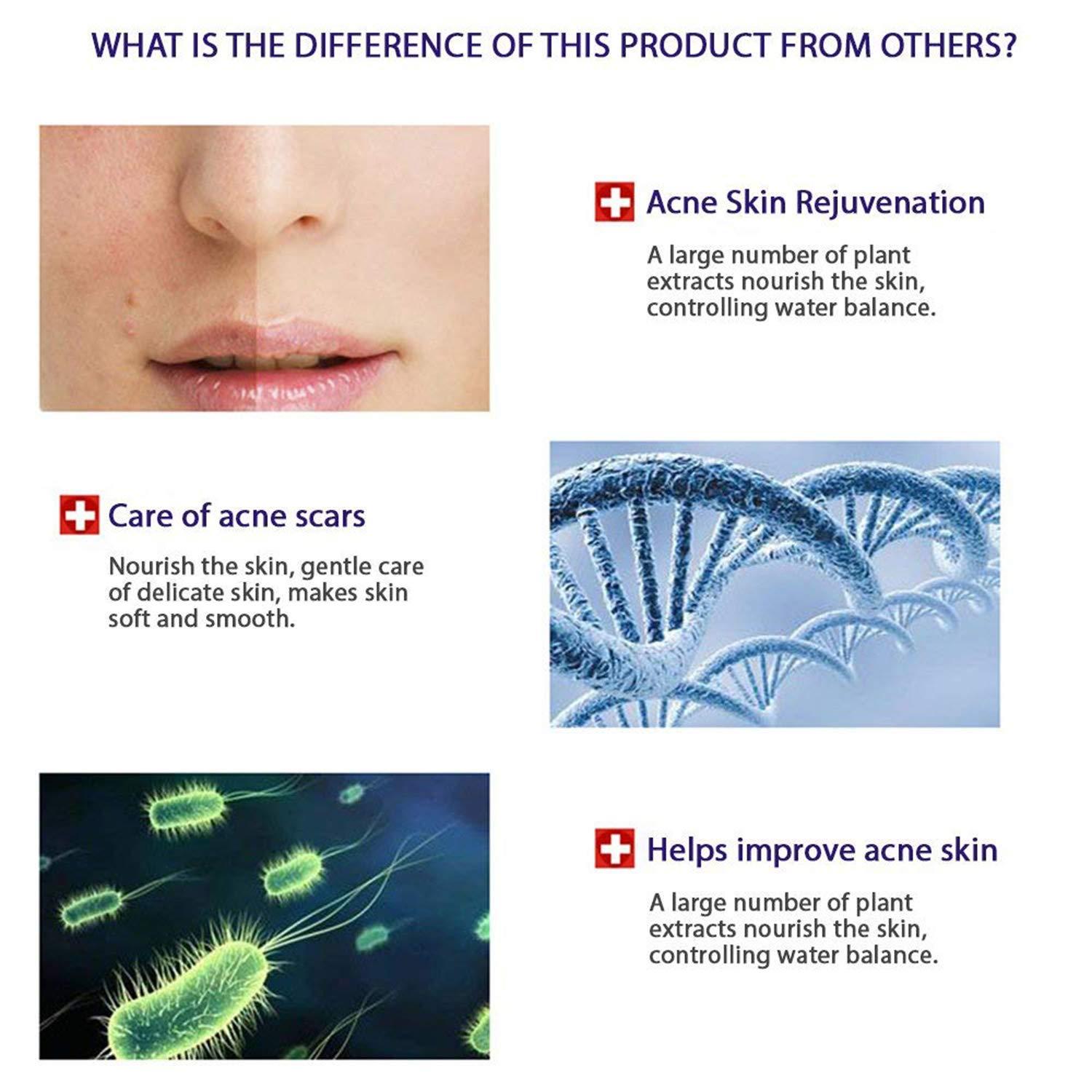 WHAT IS THE DIFFERENCE OF THIS PRODUCT FROM OTHERS?

Acne Skin Rejuvenation

A large number of plant extracts nourish the skin, controlling water balance.

Care of acne scars

Nourish the skin, gentle care of delicate skin, makes skin soft and smooth.

Helps improve acne skin

A large number of plant extracts nourish the skin, controlling water balance.